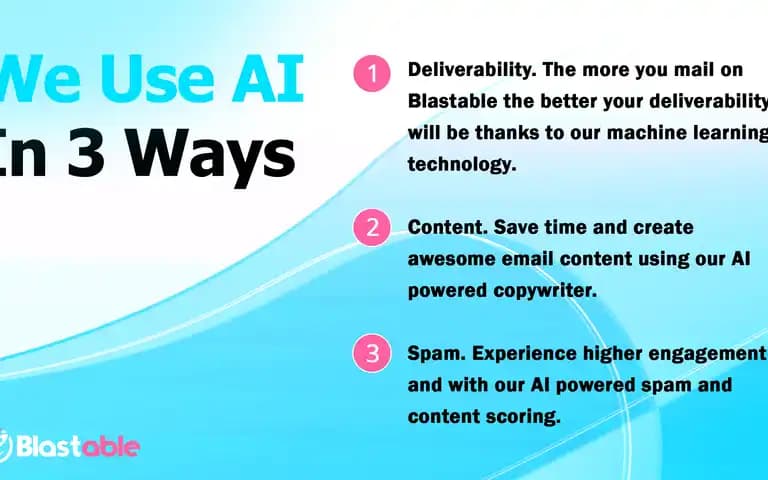 We Use AI
In 3 Ways

1 Deliverability. The more you mail on Blastable the better your deliverability will be thanks to our machine learning technology.

2 Content. Save time and create awesome email content using our AI powered copywriter.

3 Spam. Experience higher engagement and with our AI powered spam and content scoring.

Blastable